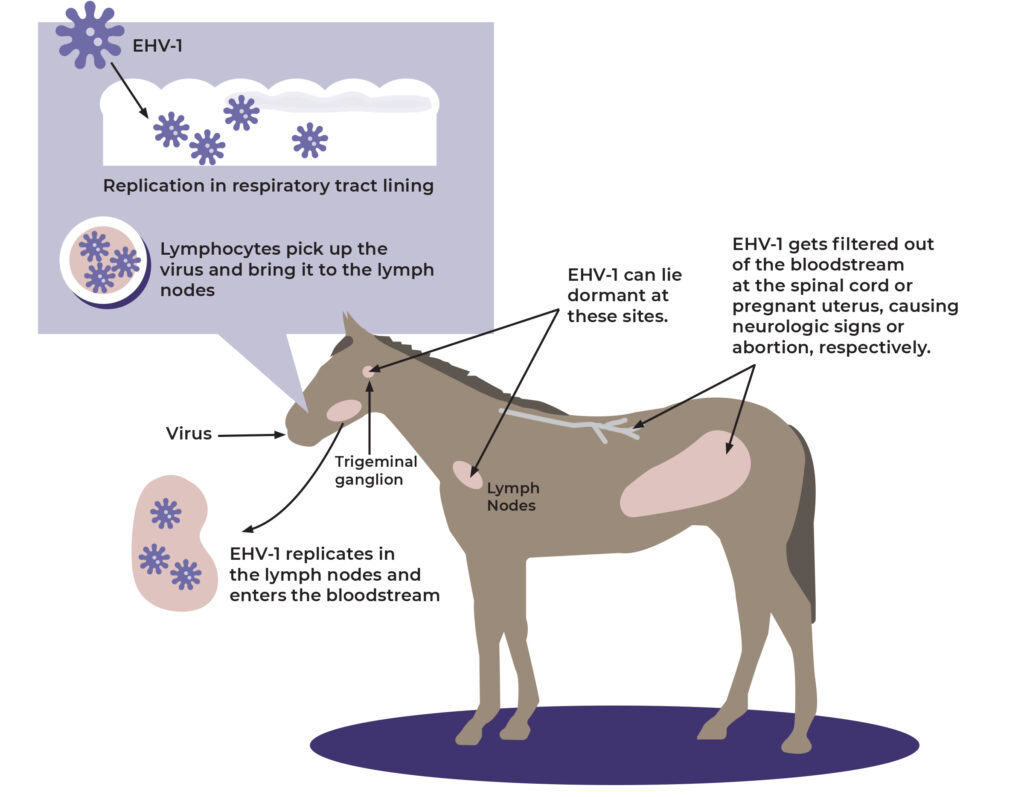 EHV-1

Replication in respiratory tract lining

Lymphocytes pick up the virus and bring it to the lymph nodes

EHV-1 can lie dormant at these sites.

EHV-1 gets filtered out of the bloodstream at the spinal cord or pregnant uterus, causing neurologic signs or abortion, respectively.

Virus

Trigeminal ganglion

Lymph Nodes

EHV-1 replicates in the lymph nodes and enters the bloodstream